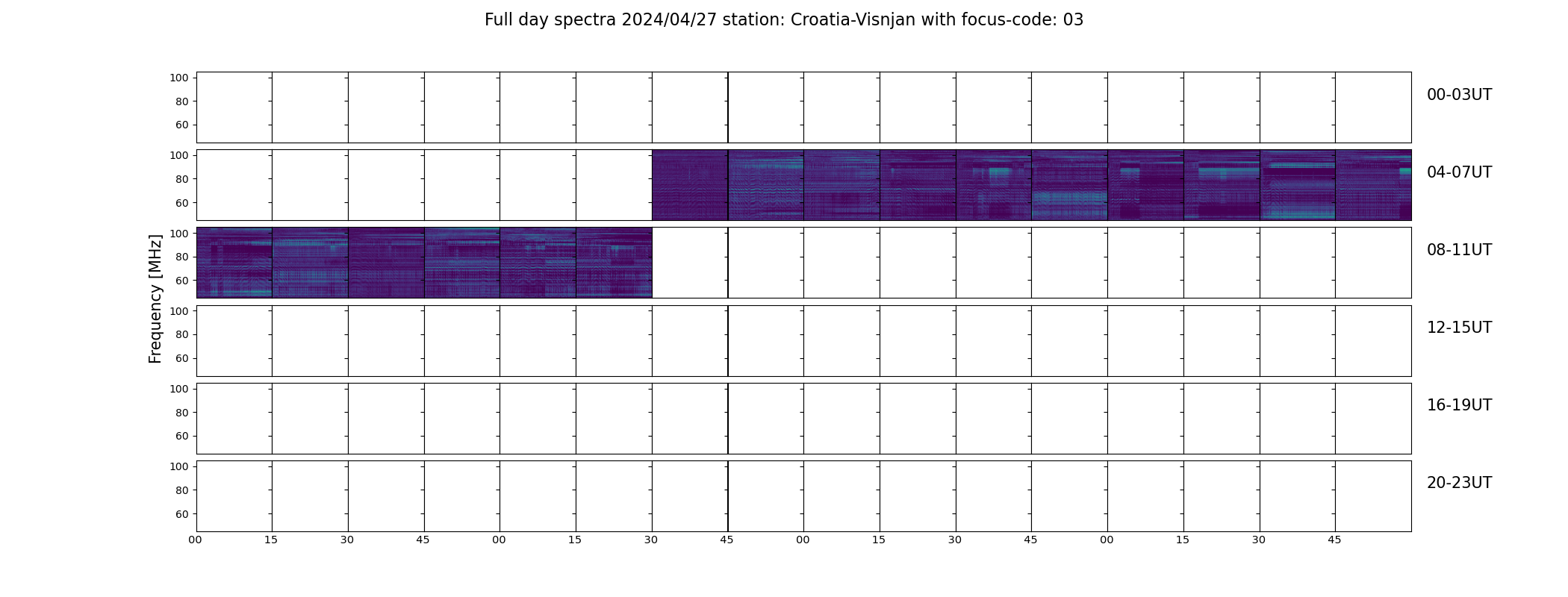 Full day spectra 2024/04/27 station: Croatia-Visnjan with focus-code: 03

Frequency [MHz]

100
80
60
00-03UT

100
80
60
04-07UT

100
80
60
08-11UT

100
80
60
12-15UT

100
80
60
16-19UT

100
80
60
20-23UT

00 15 30 45 00 15 30 45 00 15 30 45 00 15 30 45